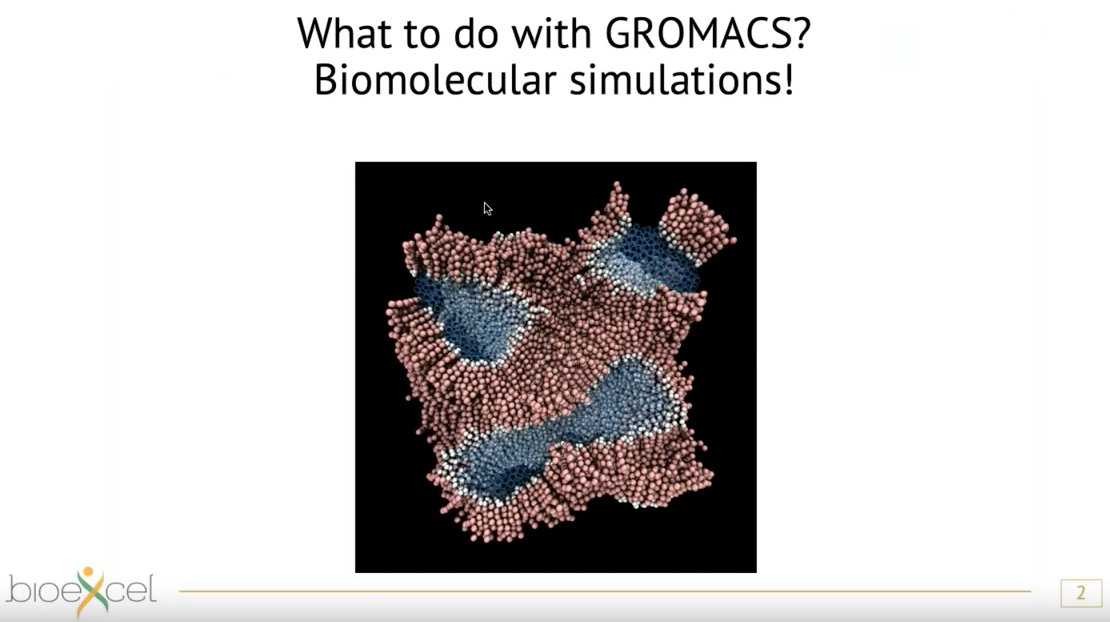 What to do with GROMACS?
Biomolecular simulations!

bioexcel

2